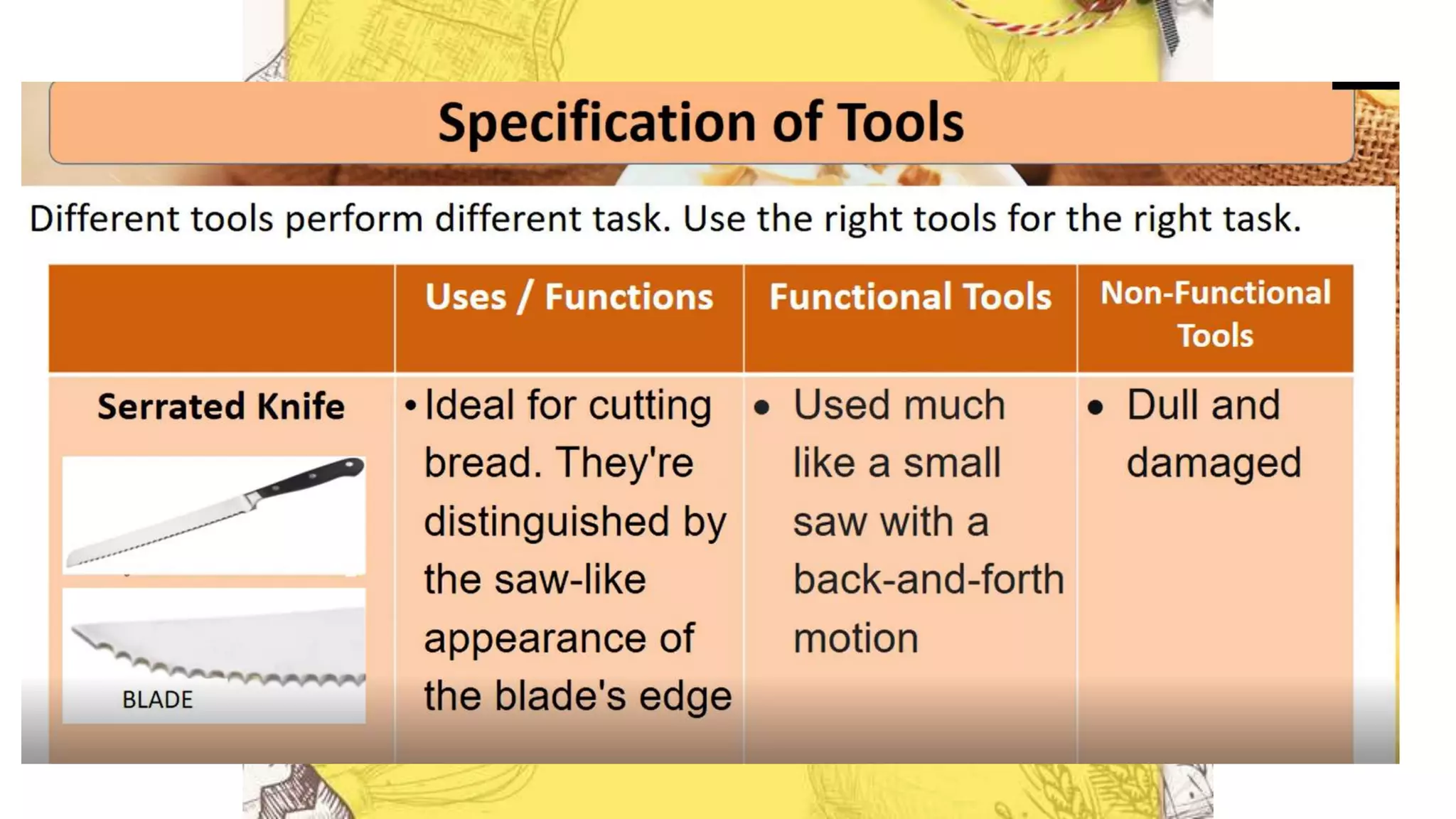 Specification of Tools

Different tools perform different task. Use the right tools for the right task.

| | Uses / Functions | Functional Tools | Non-Functional Tools |
|---|---|---|---|
| Serrated Knife BLADE | • Ideal for cutting bread. They're distinguished by the saw-like appearance of the blade's edge | • Used much like a small saw with a back-and-forth motion | • Dull and damaged |